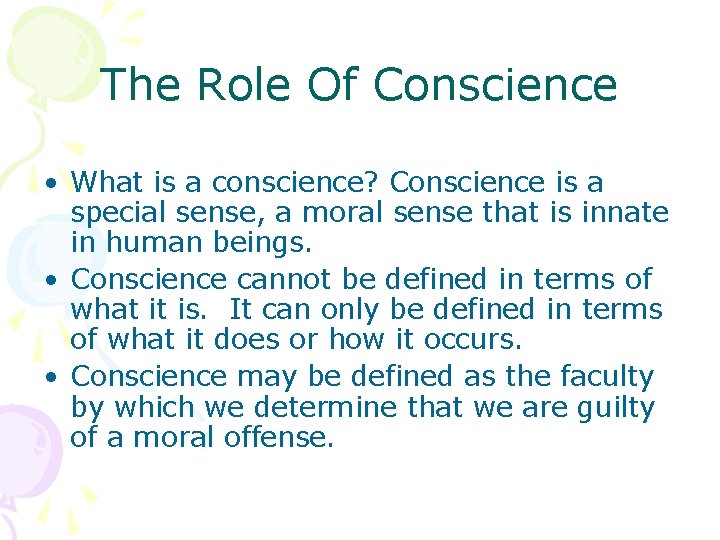 The Role Of Conscience

• What is a conscience? Conscience is a special sense, a moral sense that is innate in human beings.
• Conscience cannot be defined in terms of what it is.  It can only be defined in terms of what it does or how it occurs.
• Conscience may be defined as the faculty by which we determine that we are guilty of a moral offense.